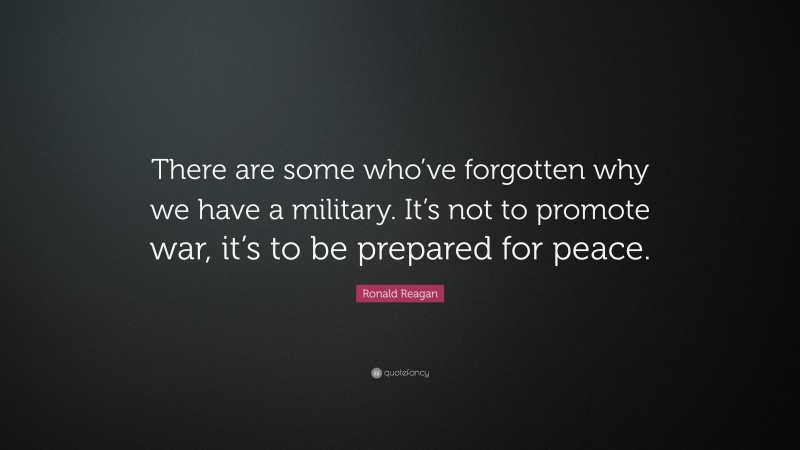 There are some who've forgotten why we have a military. It's not to promote war, it's to be prepared for peace.

Ronald Reagan

quotefancy